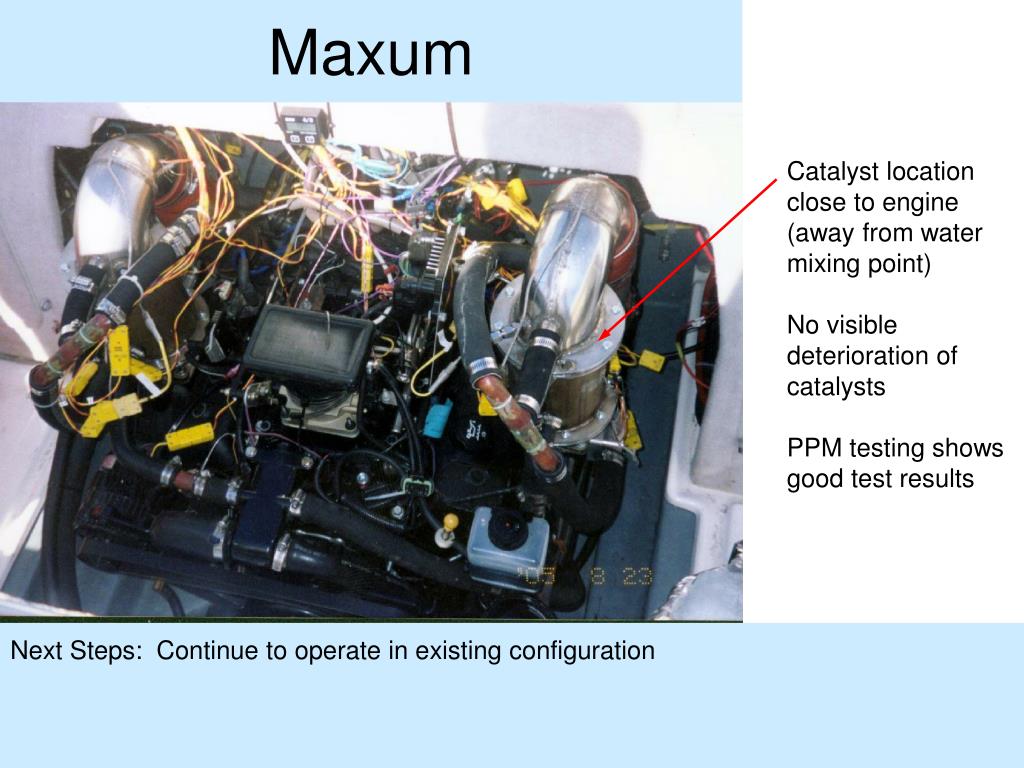 Maxum

'05 8 23

Catalyst location close to engine (away from water mixing point)

No visible deterioration of catalysts

PPM testing shows good test results

Next Steps: Continue to operate in existing configuration